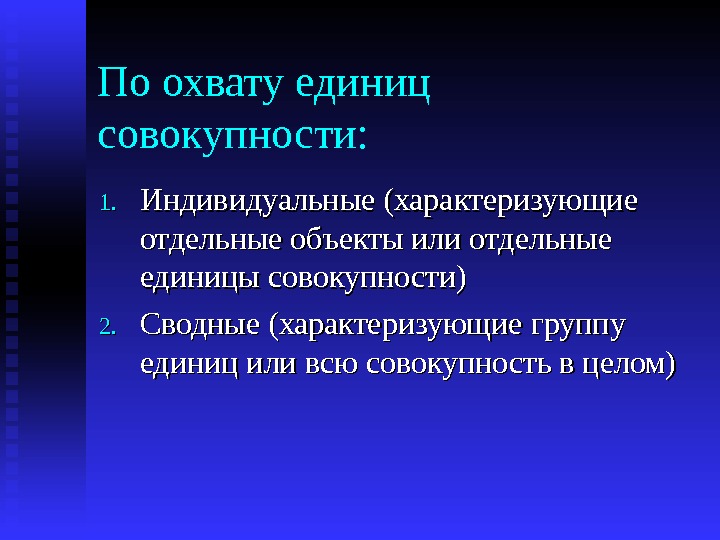 По охвату единиц совокупности:

1. Индивидуальные (характеризующие отдельные объекты или отдельные единицы совокупности)
2. Сводные (характеризующие группу единиц или всю совокупность в целом)